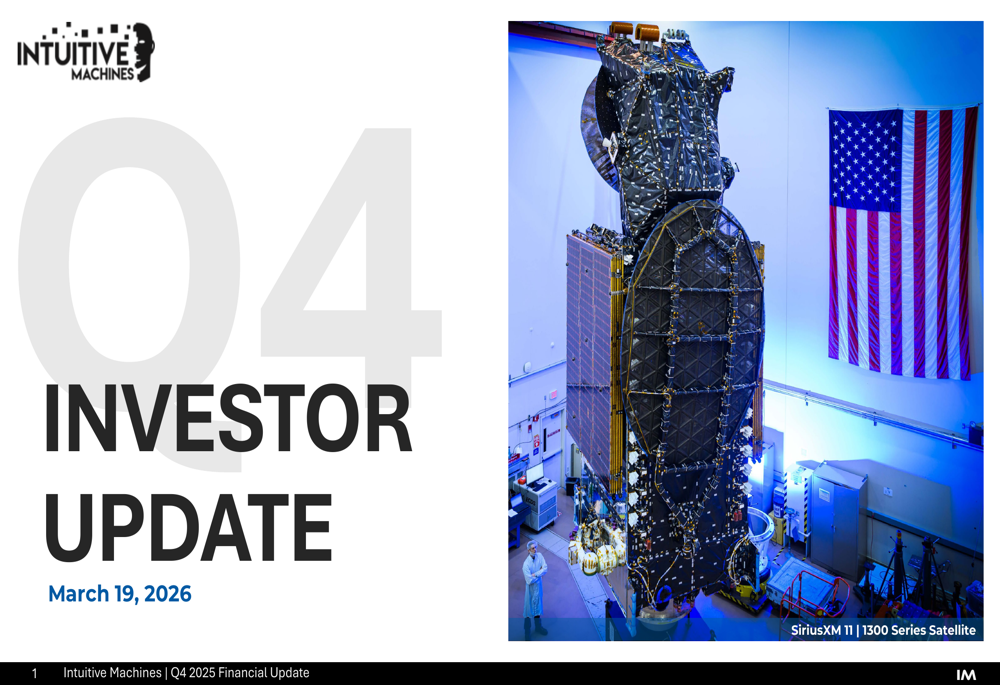 INTUITIVE MACHINES

Q4

INVESTOR UPDATE

March 19, 2026

SiriusXM 11 | 1300 Series Satellite

1 Intuitive Machines | Q4 2025 Financial Update

IM